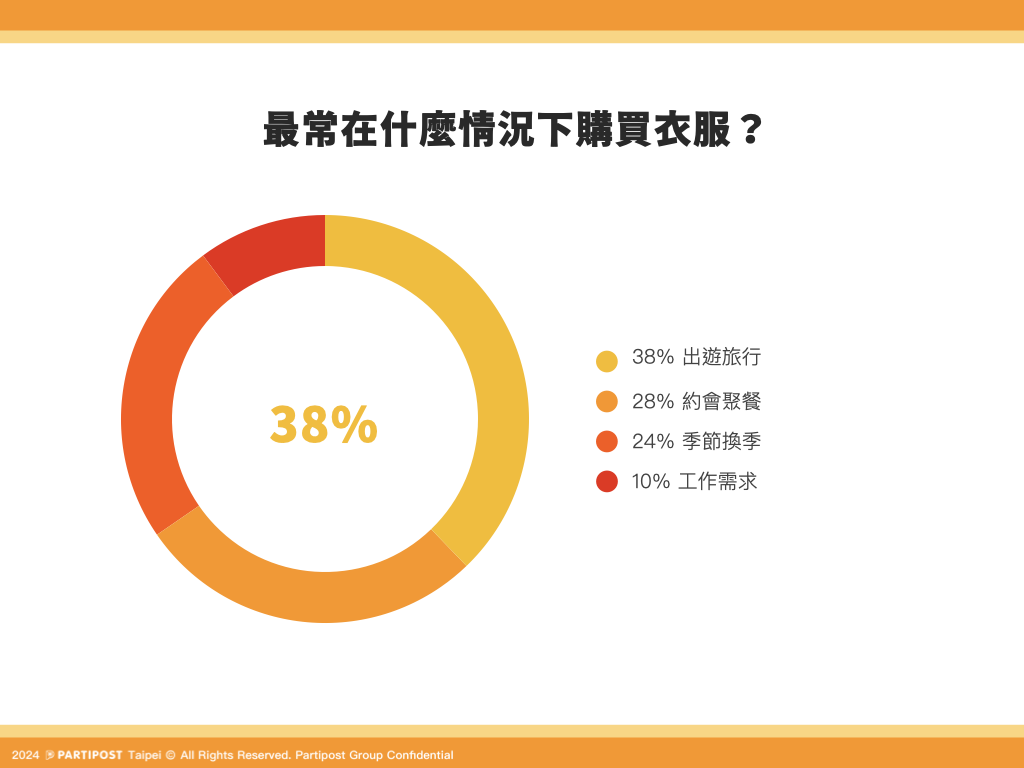 最常在什麼情況下購買衣服？

38%

38% 出遊旅行
28% 約會聚餐
24% 季節換季
10% 工作需求

2024 PARTIPOST Taipei © All Rights Reserved. Partipost Group Confidential